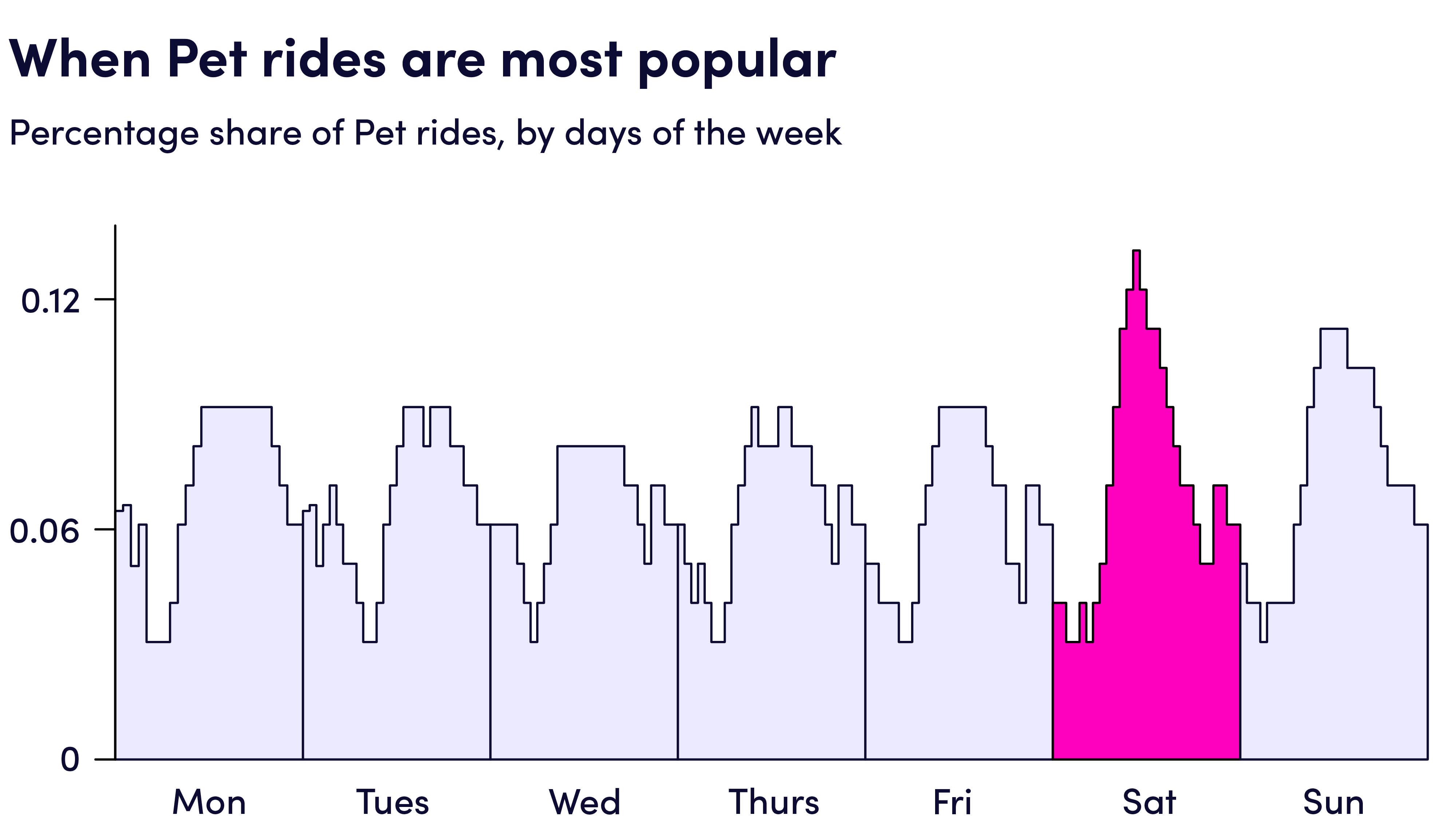 When Pet rides are most popular

Percentage share of Pet rides, by days of the week

0.12

0.06

0

Mon

Tues

Wed

Thurs

Fri

Sat

Sun